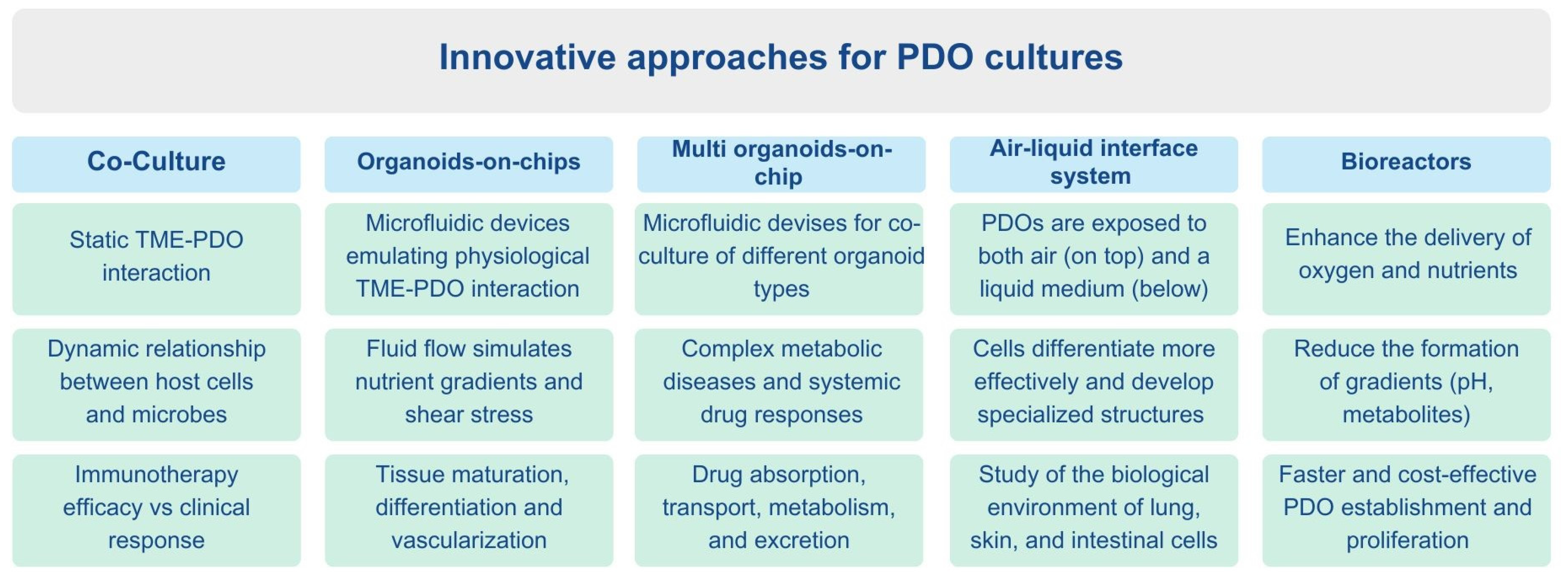 Innovative approaches for PDO cultures

| Co-Culture | Organoids-on-chips | Multi organoids-on-chip | Air-liquid interface system | Bioreactors |
|---|---|---|---|---|
| Static TME-PDO interaction | Microfluidic devices emulating physiological TME-PDO interaction | Microfluidic devises for co-culture of different organoid types | PDOs are exposed to both air (on top) and a liquid medium (below) | Enhance the delivery of oxygen and nutrients |
| Dynamic relationship between host cells and microbes | Fluid flow simulates nutrient gradients and shear stress | Complex metabolic diseases and systemic drug responses | Cells differentiate more effectively and develop specialized structures | Reduce the formation of gradients (pH, metabolites) |
| Immunotherapy efficacy vs clinical response | Tissue maturation, differentiation and vascularization | Drug absorption, transport, metabolism, and excretion | Study of the biological environment of lung, skin, and intestinal cells | Faster and cost-effective PDO establishment and proliferation |